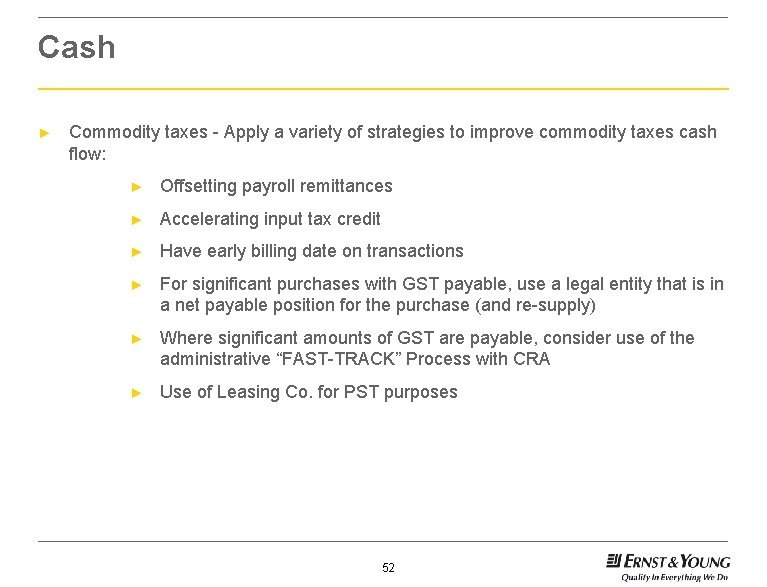 Cash

► Commodity taxes - Apply a variety of strategies to improve commodity taxes cash flow:

► Offsetting payroll remittances

► Accelerating input tax credit

► Have early billing date on transactions

► For significant purchases with GST payable, use a legal entity that is in a net payable position for the purchase (and re-supply)

► Where significant amounts of GST are payable, consider use of the administrative "FAST-TRACK" Process with CRA

► Use of Leasing Co. for PST purposes

52

ERNST & YOUNG
Quality In Everything We Do